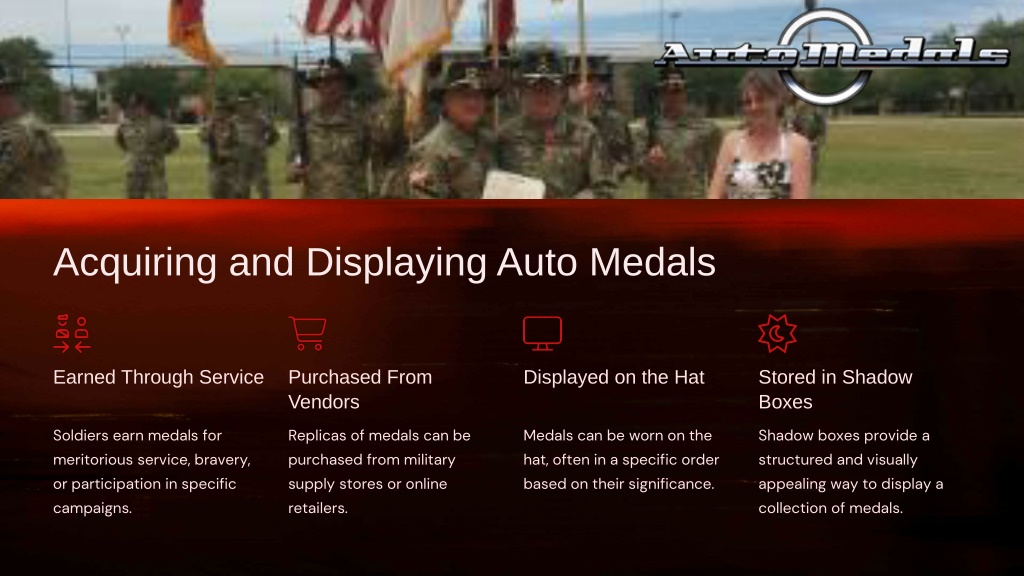 AutoMedals

Acquiring and Displaying Auto Medals

Earned Through Service

Soldiers earn medals for meritorious service, bravery, or participation in specific campaigns.

Purchased From Vendors

Replicas of medals can be purchased from military supply stores or online retailers.

Displayed on the Hat

Medals can be worn on the hat, often in a specific order based on their significance.

Stored in Shadow Boxes

Shadow boxes provide a structured and visually appealing way to display a collection of medals.